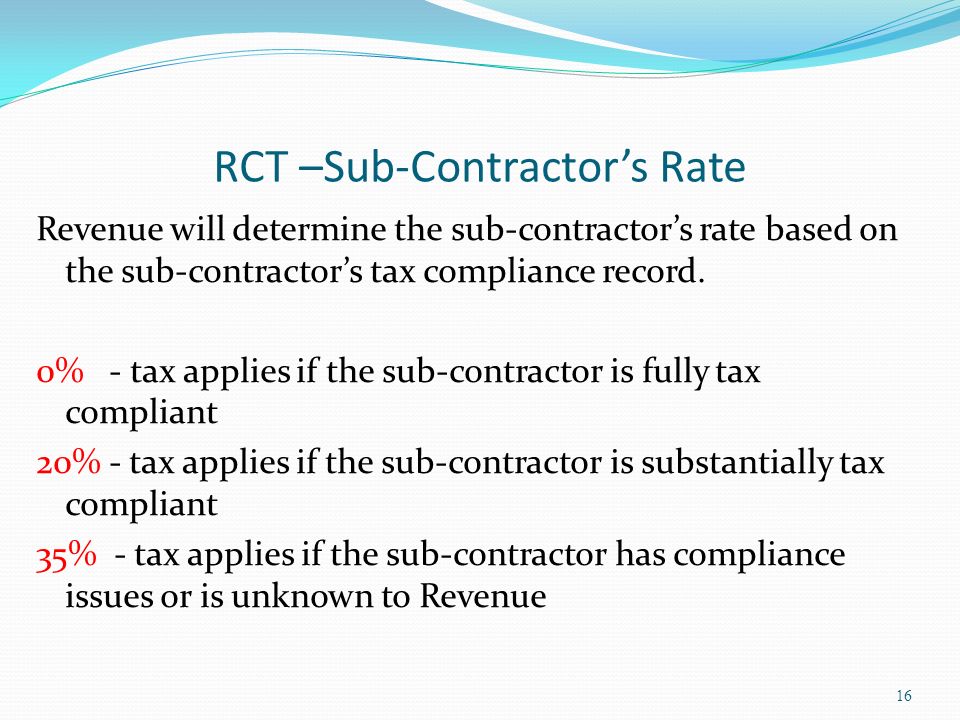 RCT –Sub-Contractor’s Rate

Revenue will determine the sub-contractor’s rate based on the sub-contractor’s tax compliance record.

0% - tax applies if the sub-contractor is fully tax compliant

20% - tax applies if the sub-contractor is substantially tax compliant

35% - tax applies if the sub-contractor has compliance issues or is unknown to Revenue

16